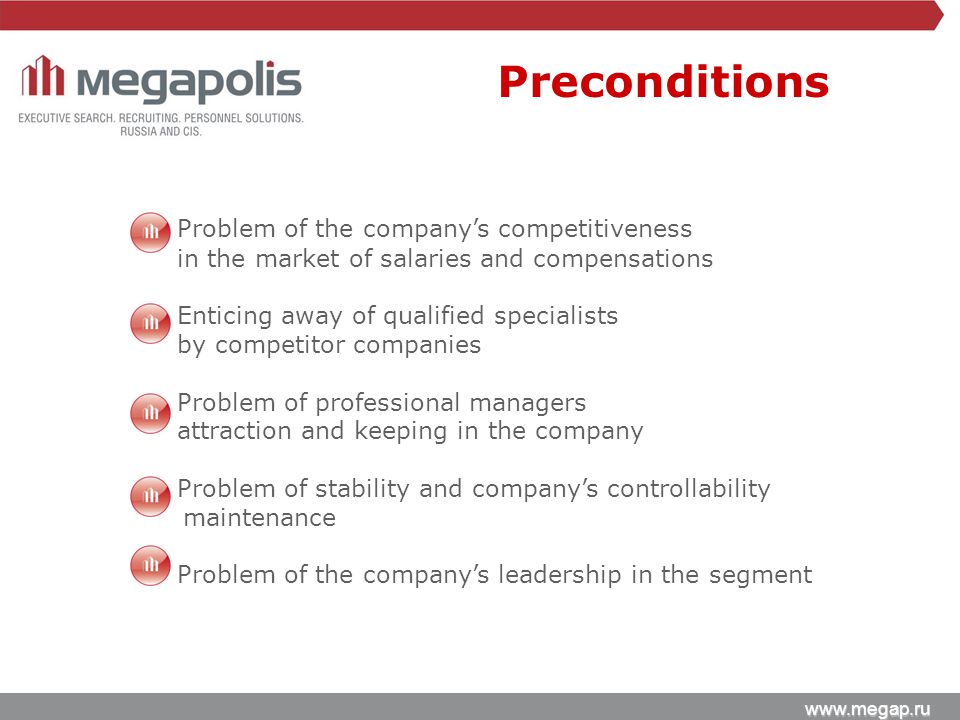 megapolis

EXECUTIVE SEARCH. RECRUITING. PERSONNEL SOLUTIONS. RUSSIA AND CIS.

Preconditions

Problem of the company's competitiveness in the market of salaries and compensations

Enticing away of qualified specialists by competitor companies

Problem of professional managers attraction and keeping in the company

Problem of stability and company's controllability maintenance

Problem of the company's leadership in the segment

www.megap.ru